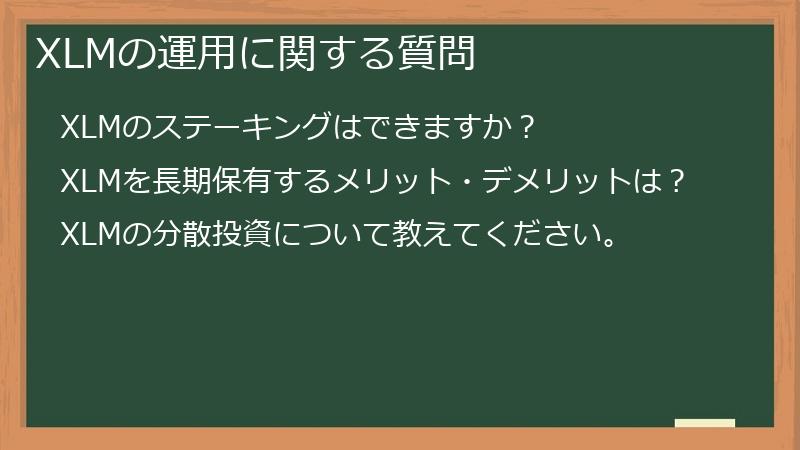 XLMの運用に関する質問

XLMのステーキングはできますか？

XLMを長期保有するメリット・デメリットは？

XLMの分散投資について教えてください。